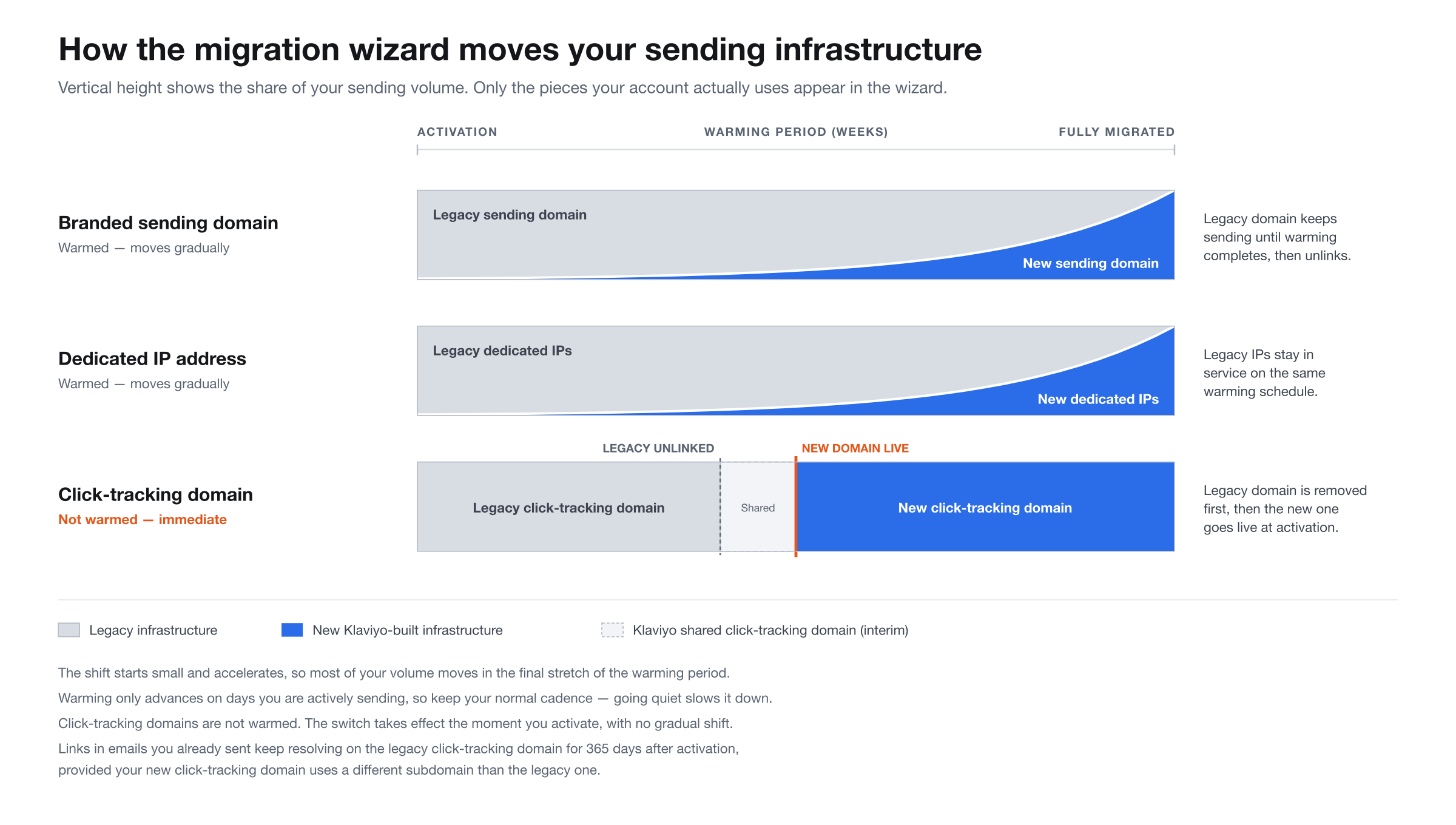 How the migration wizard moves your sending infrastructure

Vertical height shows the share of your sending volume. Only the pieces your account actually uses appear in the wizard.

ACTIVATION

WARMING PERIOD (WEEKS)

FULLY MIGRATED

Branded sending domain

Warmed — moves gradually

Legacy sending domain

New sending domain

Legacy domain keeps sending until warming completes, then unlinks.

Dedicated IP address

Warmed — moves gradually

Legacy dedicated IPs

New dedicated IPs

Legacy IPs stay in service on the same warming schedule.

LEGACY UNLINKED

NEW DOMAIN LIVE

Click-tracking domain

Not warmed — immediate

Legacy click-tracking domain

Shared

New click-tracking domain

Legacy domain is removed first, then the new one goes live at activation.

Legacy infrastructure

New Klaviyo-built infrastructure

Klaviyo shared click-tracking domain (interim)

The shift starts small and accelerates, so most of your volume moves in the final stretch of the warming period.

Warming only advances on days you are actively sending, so keep your normal cadence — going quiet slows it down.

Click-tracking domains are not warmed. The switch takes effect the moment you activate, with no gradual shift.

Links in emails you already sent keep resolving on the legacy click-tracking domain for 365 days after activation, provided your new click-tracking domain uses a different subdomain than the legacy one.